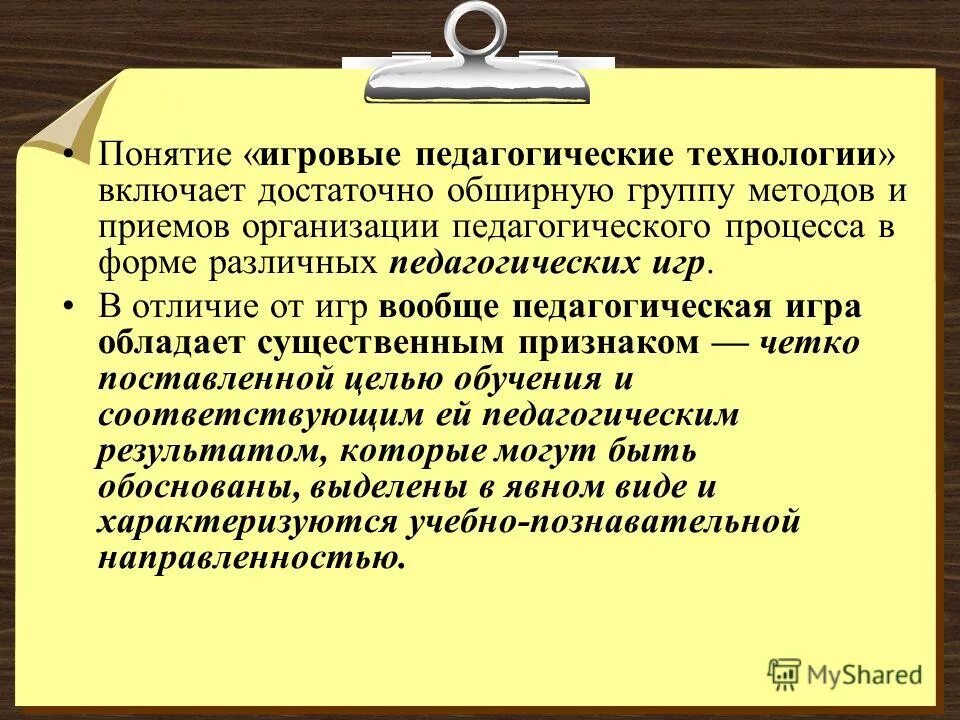 • Понятие «игровые педагогические технологии» включает достаточно обширную группу методов и приемов организации педагогического процесса в форме различных педагогических игр.

• В отличие от игр вообще педагогическая игра обладает существенным признаком — четко поставленной целью обучения и соответствующим ей педагогическим результатом, которые могут быть обоснованы, выделены в явном виде и характеризуются учебно-познавательной направленностью.

MyShared